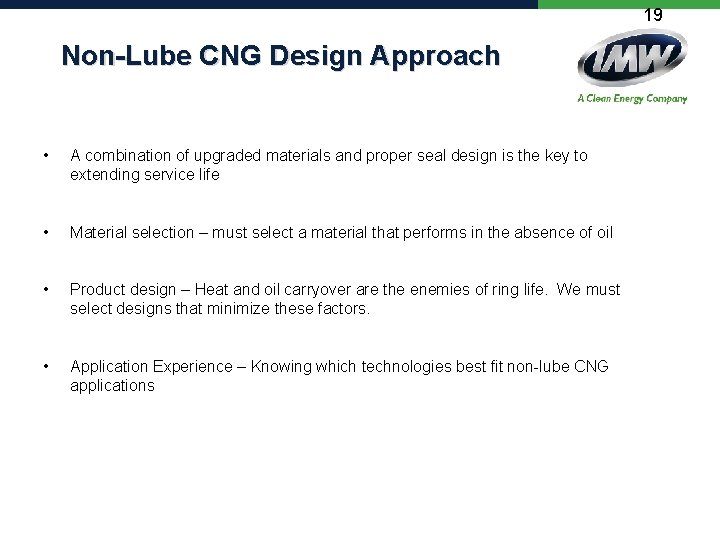 19

Non-Lube CNG Design Approach

IMW
A Clean Energy Company

• A combination of upgraded materials and proper seal design is the key to extending service life

• Material selection – must select a material that performs in the absence of oil

• Product design – Heat and oil carryover are the enemies of ring life. We must select designs that minimize these factors.

• Application Experience – Knowing which technologies best fit non-lube CNG applications